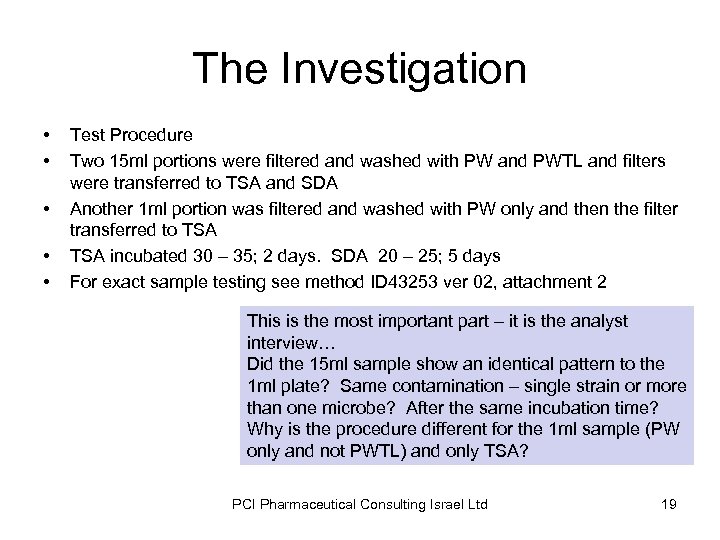 The Investigation

• Test Procedure
• Two 15ml portions were filtered and washed with PW and PWTL and filters were transferred to TSA and SDA
• Another 1ml portion was filtered and washed with PW only and then the filter transferred to TSA
• TSA incubated 30 – 35; 2 days. SDA 20 – 25; 5 days
• For exact sample testing see method ID43253 ver 02, attachment 2

This is the most important part – it is the analyst interview…
Did the 15ml sample show an identical pattern to the 1ml plate? Same contamination – single strain or more than one microbe? After the same incubation time? Why is the procedure different for the 1ml sample (PW only and not PWTL) and only TSA?

PCI Pharmaceutical Consulting Israel Ltd

19